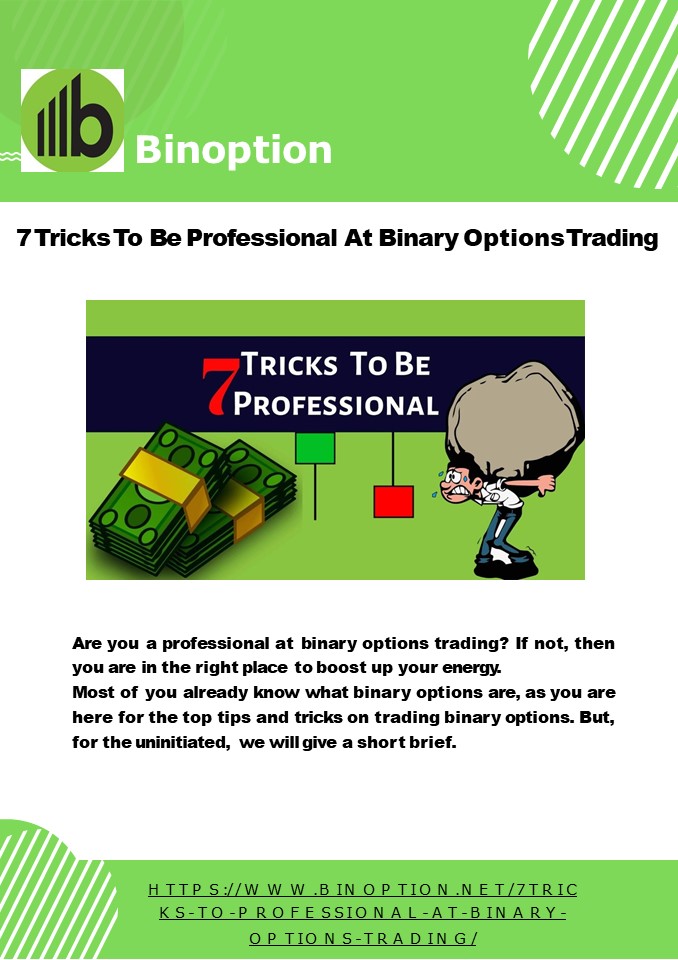 Binoption

7 Tricks To Be Professional At Binary Options Trading

7 TRICKS TO BE PROFESSIONAL

Are you a professional at binary options trading? If not, then you are in the right place to boost up your energy.
Most of you already know what binary options are, as you are here for the top tips and tricks on trading binary options. But, for the uninitiated, we will give a short brief.

HTTPS://WWW.BINOPTION.NET/7TRICKS-TO-PROFESSIONAL-AT-BINARY-OPTIONS-TRADING/